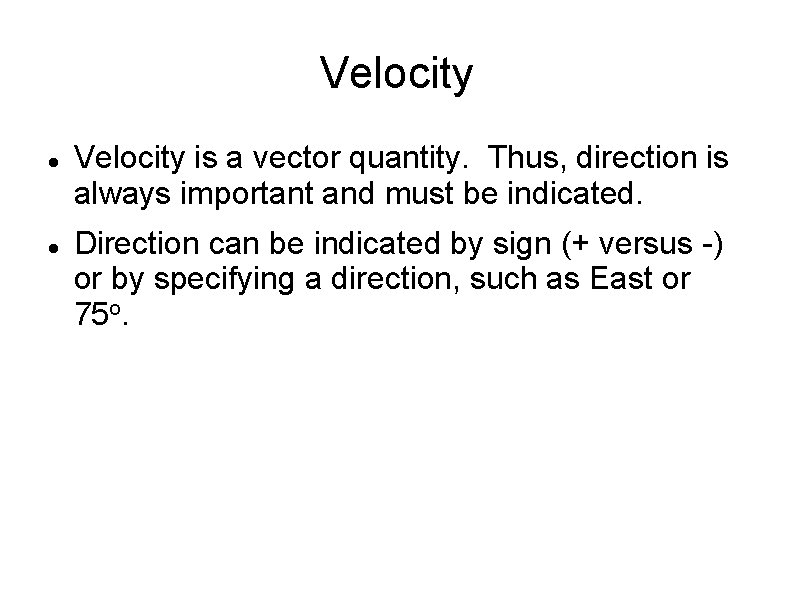 Velocity

- Velocity is a vector quantity.  Thus, direction is always important and must be indicated.
- Direction can be indicated by sign (+ versus -) or by specifying a direction, such as East or $75^o$.